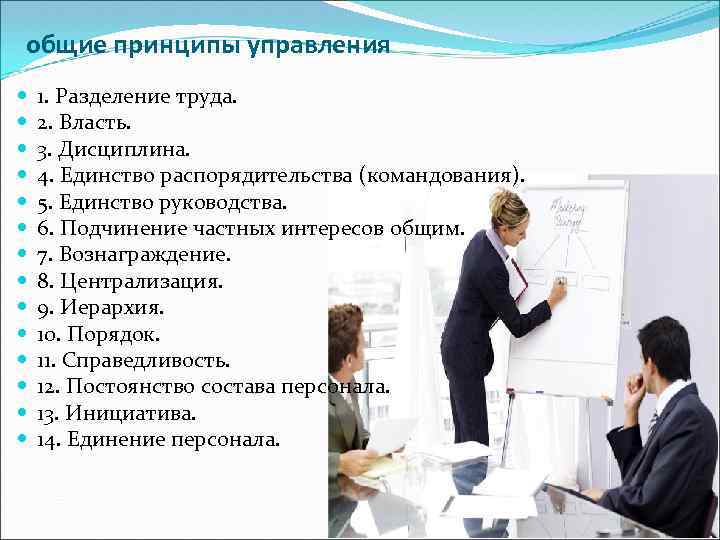 общие принципы управления

1. Разделение труда.
2. Власть.
3. Дисциплина.
4. Единство распорядительства (командования).
5. Единство руководства.
6. Подчинение частных интересов общим.
7. Вознаграждение.
8. Централизация.
9. Иерархия.
10. Порядок.
11. Справедливость.
12. Постоянство состава персонала.
13. Инициатива.
14. Единение персонала.

Marketing Strategy